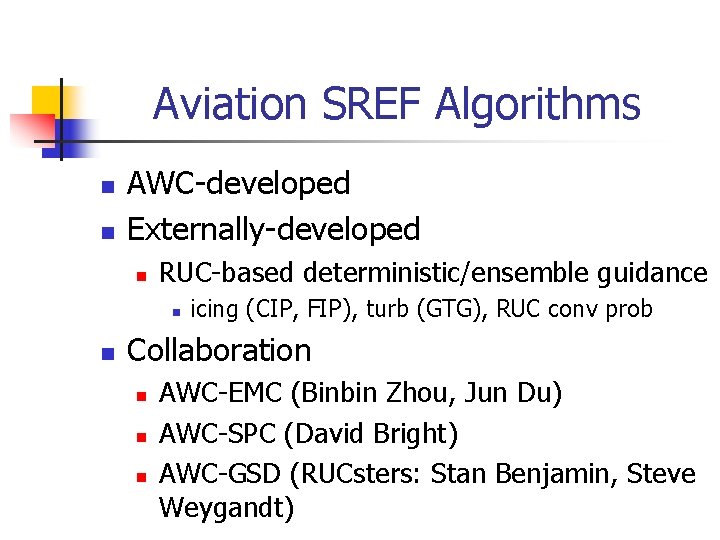 Aviation SREF Algorithms

- AWC-developed
- Externally-developed
  - RUC-based deterministic/ensemble guidance
    - icing (CIP, FIP), turb (GTG), RUC conv prob
- Collaboration
  - AWC-EMC (Binbin Zhou, Jun Du)
  - AWC-SPC (David Bright)
  - AWC-GSD (RUCsters: Stan Benjamin, Steve Weygandt)